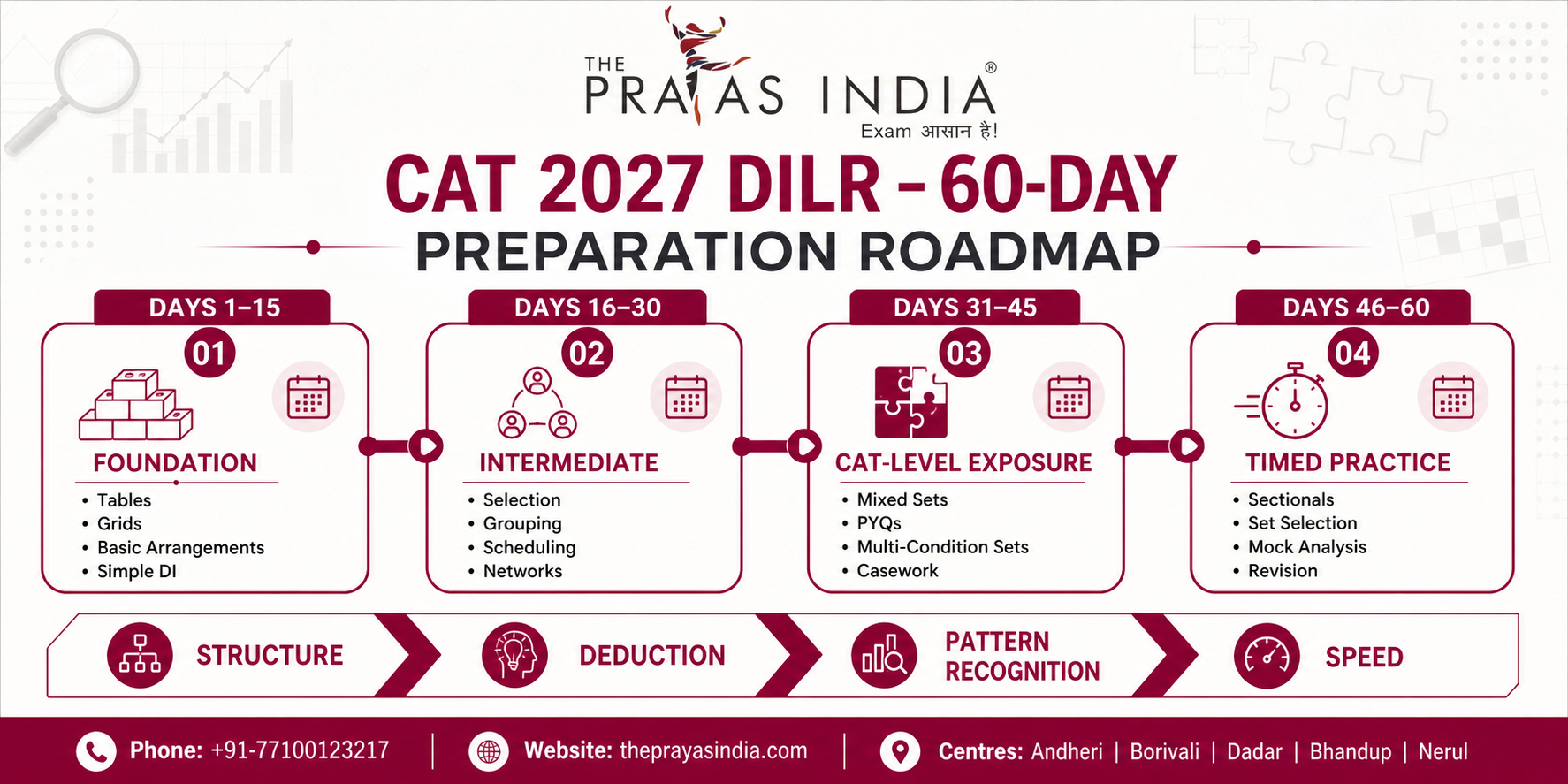 THE PRAYAS INDIA®
Exam आसान है!

CAT 2027 DILR – 60-DAY
PREPARATION ROADMAP

DAYS 1–15
01
FOUNDATION
• Tables
• Grids
• Basic Arrangements
• Simple DI

DAYS 16–30
02
INTERMEDIATE
• Selection
• Grouping
• Scheduling
• Networks

DAYS 31–45
03
CAT-LEVEL EXPOSURE
• Mixed Sets
• PYQs
• Multi-Condition Sets
• Casework

DAYS 46–60
04
TIMED PRACTICE
• Sectionals
• Set Selection
• Mock Analysis
• Revision

STRUCTURE
DEDUCTION
PATTERN RECOGNITION
SPEED

Phone: +91-77100123217 | Website: theprayasindia.com | Centres: Andheri | Borivali | Dadar | Bhandup | Nerul